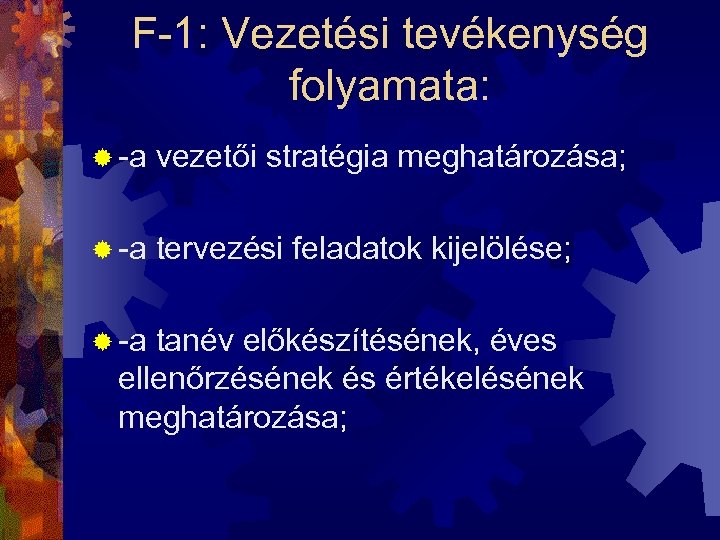 F-1: Vezetési tevékenység folyamata:

-a vezetői stratégia meghatározása;

-a tervezési feladatok kijelölése;

-a tanév előkészítésének, éves ellenőrzésének és értékelésének meghatározása;